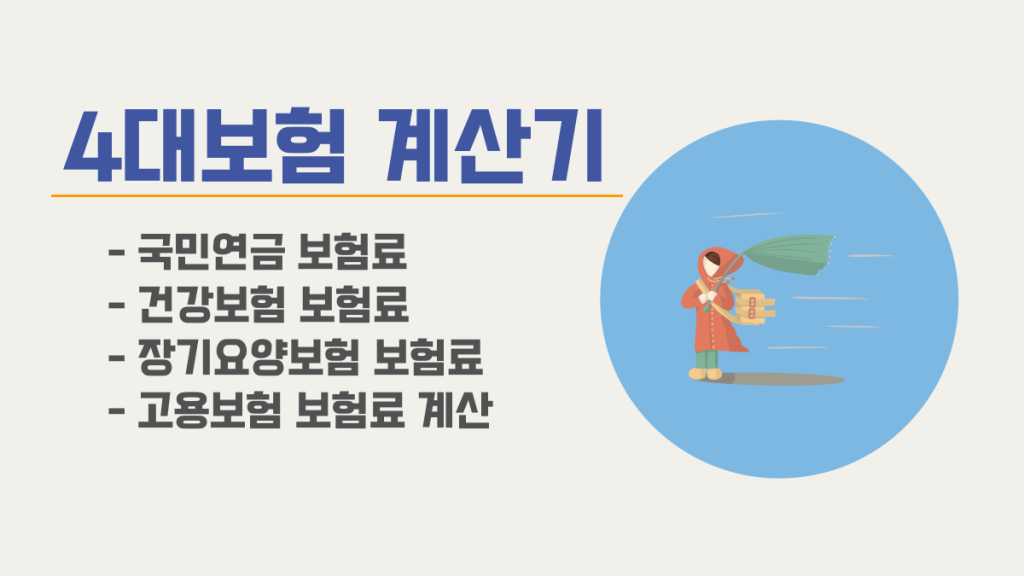 4대보험 계산기

- 국민연금 보험료
- 건강보험 보험료
- 장기요양보험 보험료
- 고용보험 보험료 계산